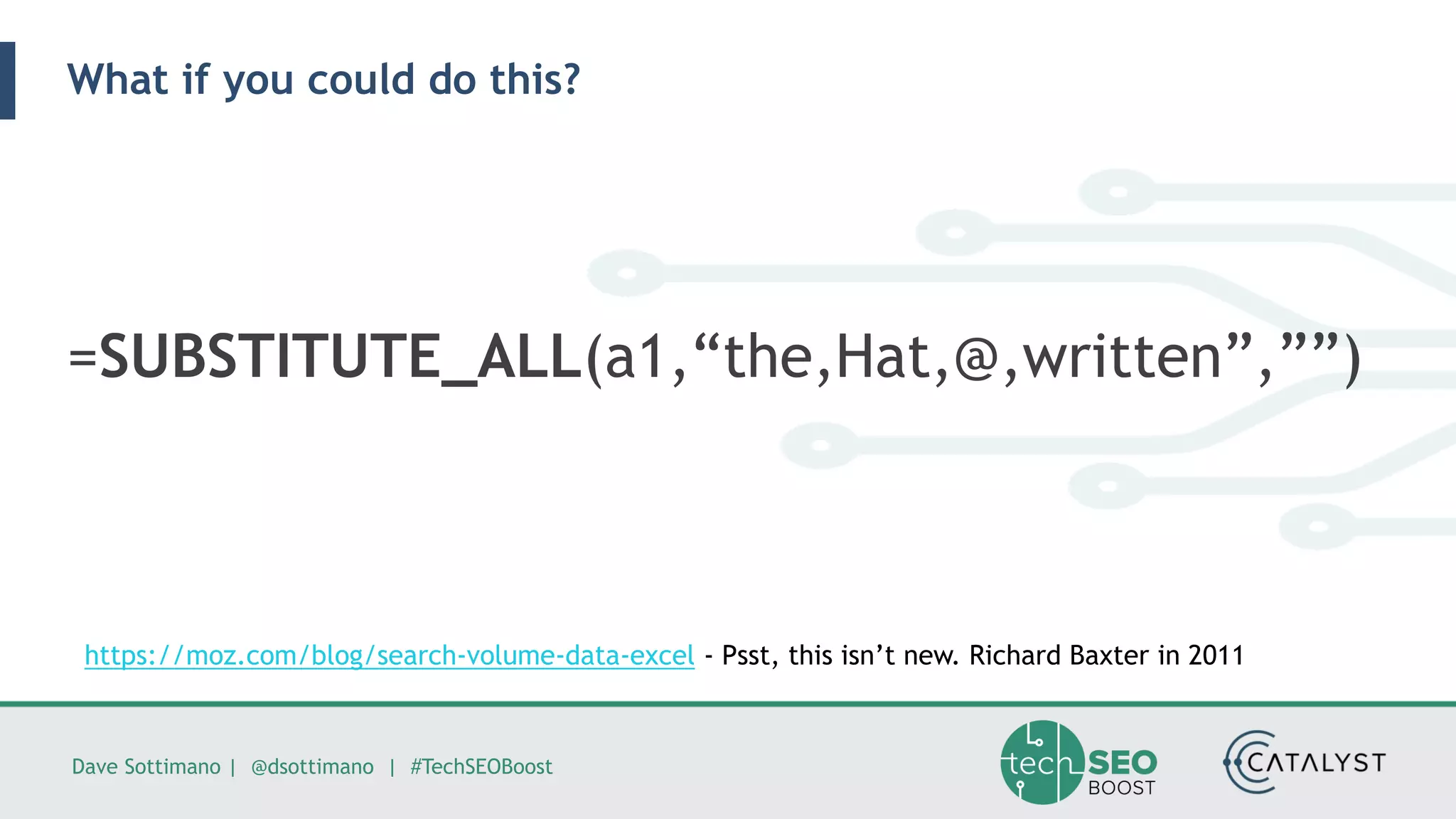 What if you could do this?

=SUBSTITUTE_ALL(a1,“the,Hat,@,written”,””)

https://moz.com/blog/search-volume-data-excel - Psst, this isn’t new. Richard Baxter in 2011

Dave Sottimano | @dsottimano | #TechSEOBoost

tech SEO BOOST

CATALYST